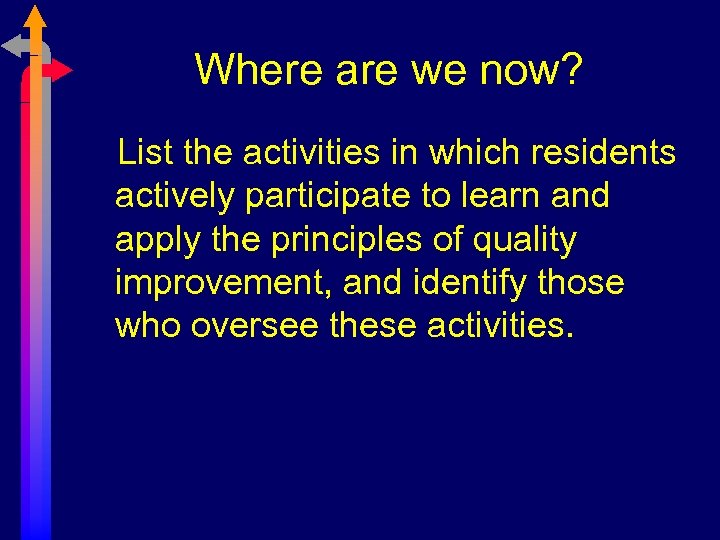 Where are we now?

List the activities in which residents actively participate to learn and apply the principles of quality improvement, and identify those who oversee these activities.